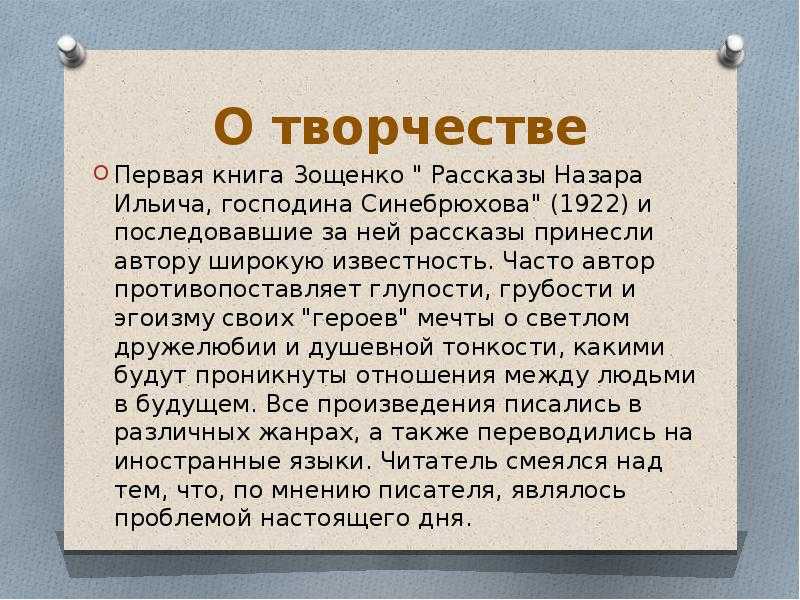 О творчестве

Первая книга Зощенко " Рассказы Назара Ильича, господина Синебрюхова" (1922) и последовавшие за ней рассказы принесли автору широкую известность. Часто автор противопоставляет глупости, грубости и эгоизму своих "героев" мечты о светлом дружелюбии и душевной тонкости, какими будут проникнуты отношения между людьми в будущем. Все произведения писались в различных жанрах, а также переводились на иностранные языки. Читатель смеялся над тем, что, по мнению писателя, являлось проблемой настоящего дня.